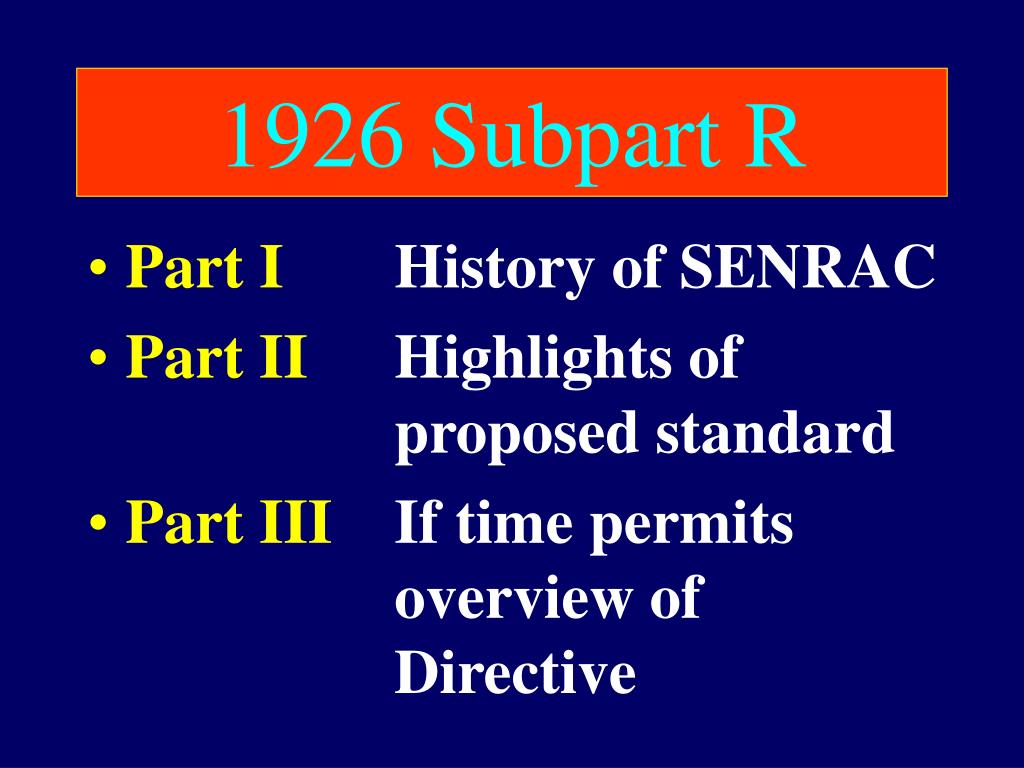 1926 Subpart R

• Part I History of SENRAC
• Part II Highlights of proposed standard
• Part III If time permits overview of Directive